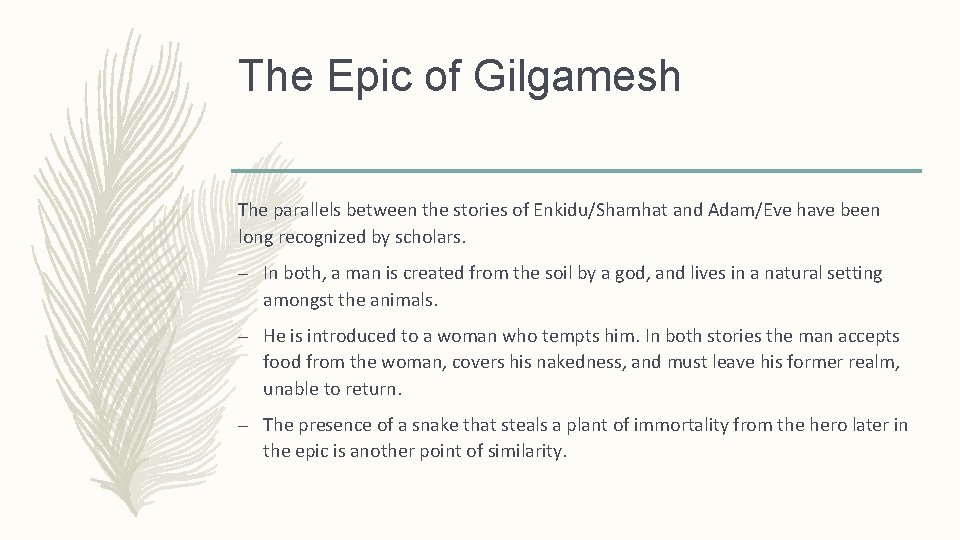 The Epic of Gilgamesh

The parallels between the stories of Enkidu/Shamhat and Adam/Eve have been long recognized by scholars.

– In both, a man is created from the soil by a god, and lives in a natural setting amongst the animals.

– He is introduced to a woman who tempts him. In both stories the man accepts food from the woman, covers his nakedness, and must leave his former realm, unable to return.

– The presence of a snake that steals a plant of immortality from the hero later in the epic is another point of similarity.